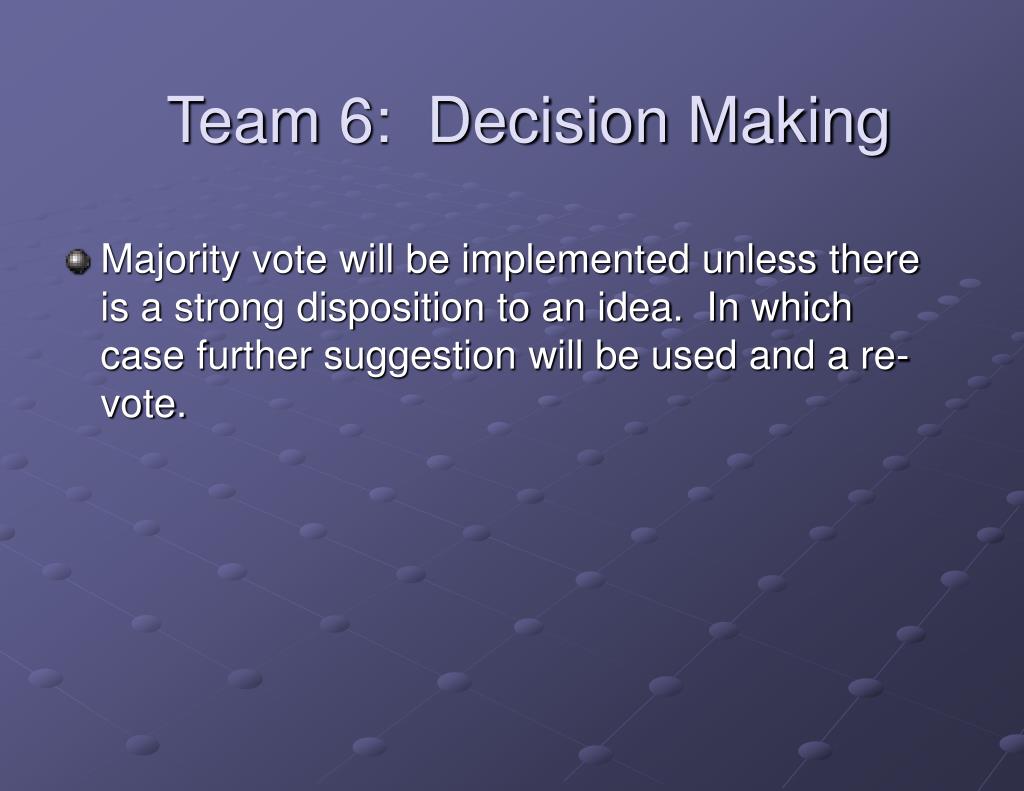 Team 6: Decision Making

Majority vote will be implemented unless there is a strong disposition to an idea. In which case further suggestion will be used and a re-vote.